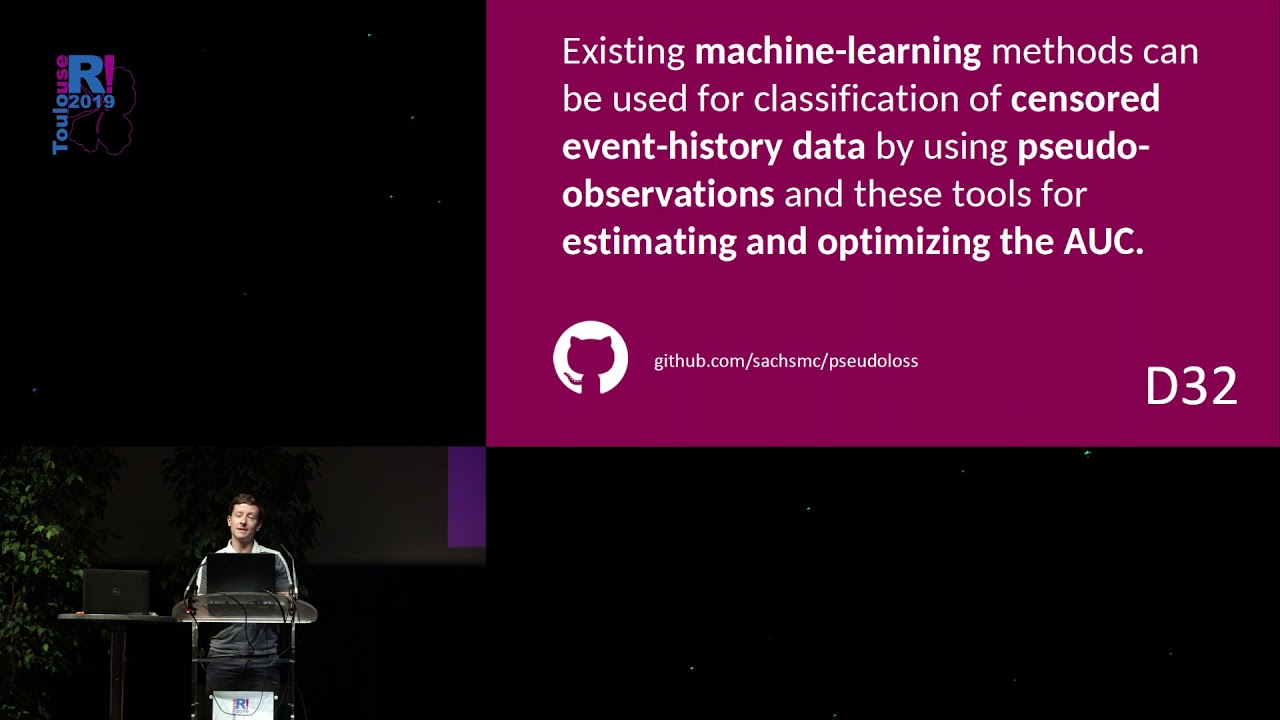 Toulouse R! 2019

Existing machine-learning methods can be used for classification of censored event-history data by using pseudo-observations and these tools for estimating and optimizing the AUC.

github.com/sachsmc/pseudoloss

D32